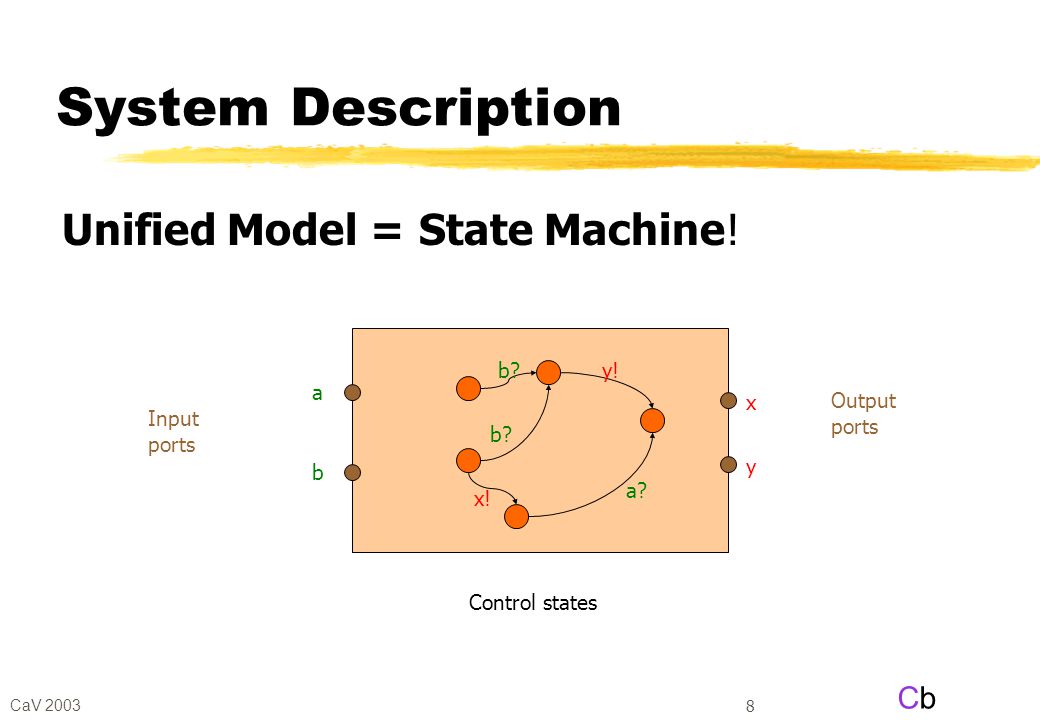 System Description

Unified Model = State Machine!

Input ports

a

b

b?

y!

b?

x!

a?

x

y

Output ports

Control states

CaV 2003

8

Cb